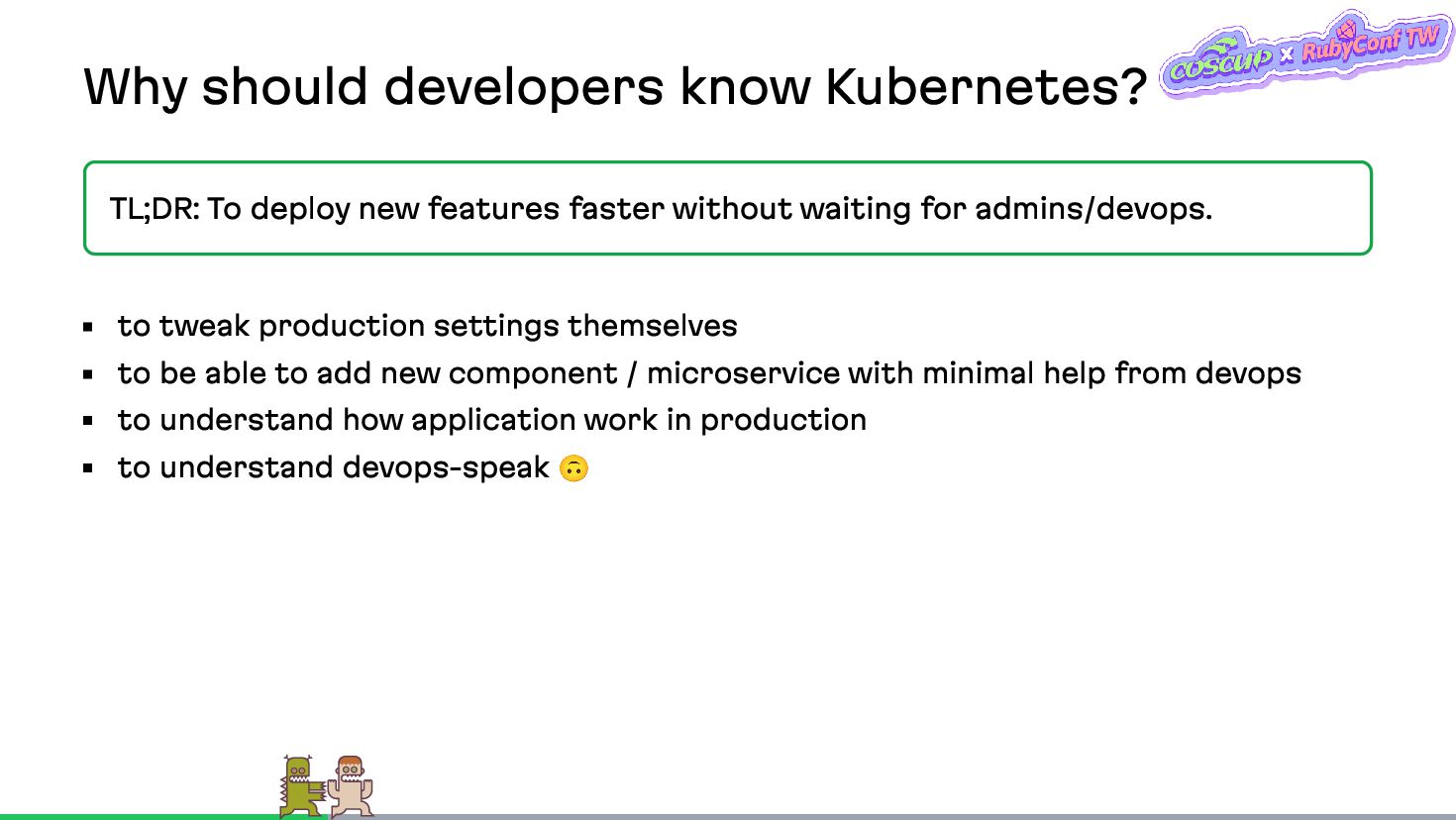 Why should developers know Kubernetes?

COSCUP x RubyConf TW

TL;DR: To deploy new features faster without waiting for admins/devops.

- to tweak production settings themselves
- to be able to add new component / microservice with minimal help from devops
- to understand how application work in production
- to understand devops-speak 🙃